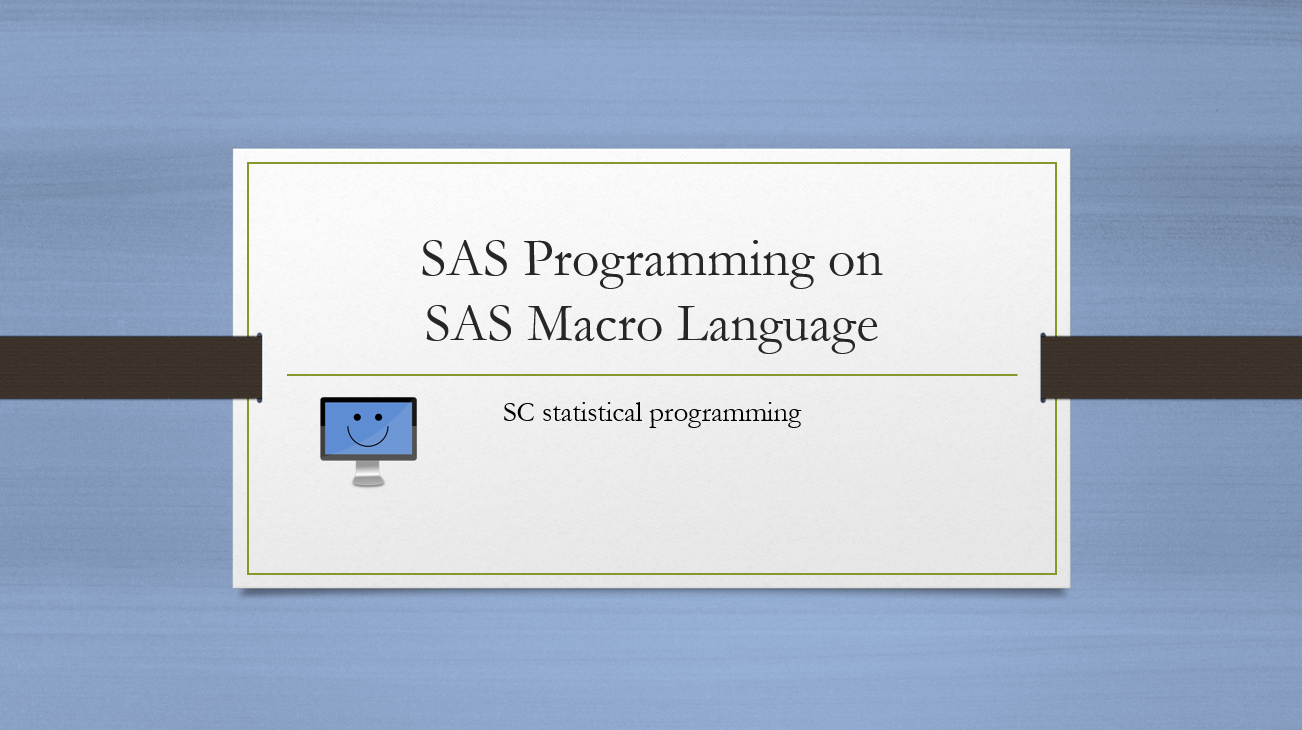 SAS Programming on SAS Macro Language

SC statistical programming